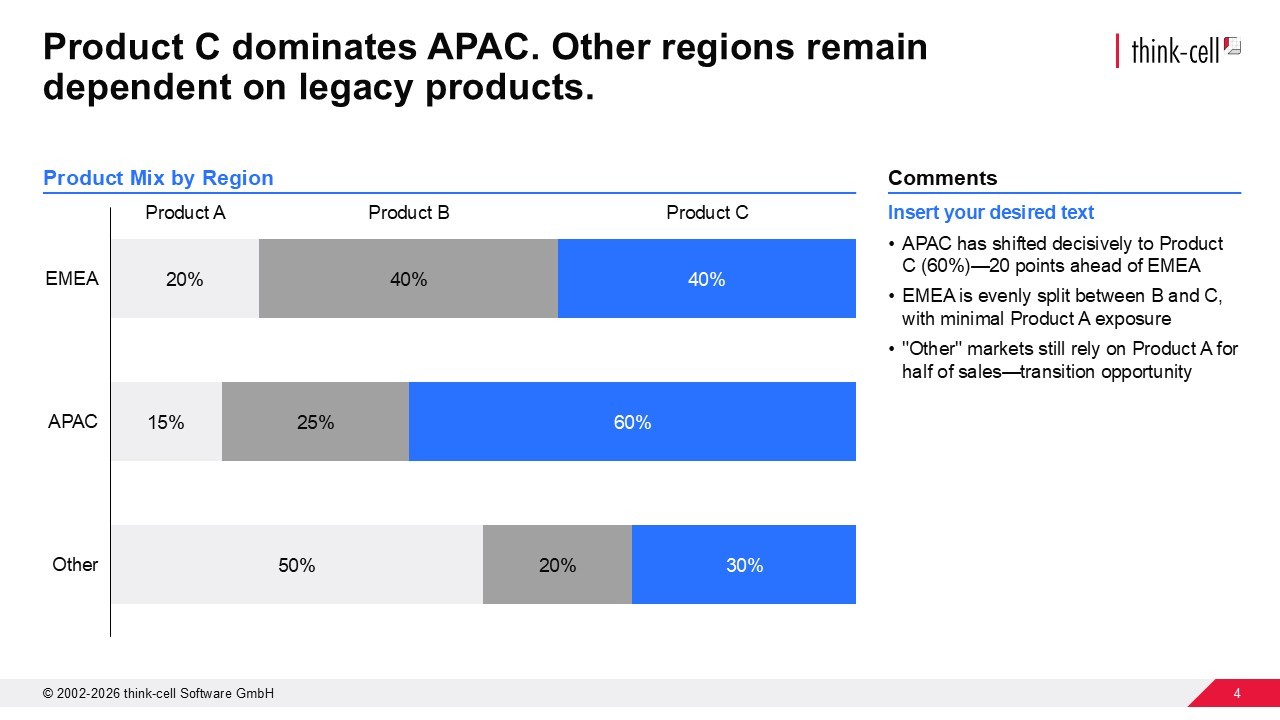 Product C dominates APAC. Other regions remain dependent on legacy products.

think-cell

Product Mix by Region

| | Product A | Product B | Product C |
|---|---|---|---|
| EMEA | 20% | 40% | 40% |
| APAC | 15% | 25% | 60% |
| Other | 50% | 20% | 30% |

Comments

Insert your desired text

• APAC has shifted decisively to Product C (60%)—20 points ahead of EMEA
• EMEA is evenly split between B and C, with minimal Product A exposure
• "Other" markets still rely on Product A for half of sales—transition opportunity

© 2002-2026 think-cell Software GmbH

4